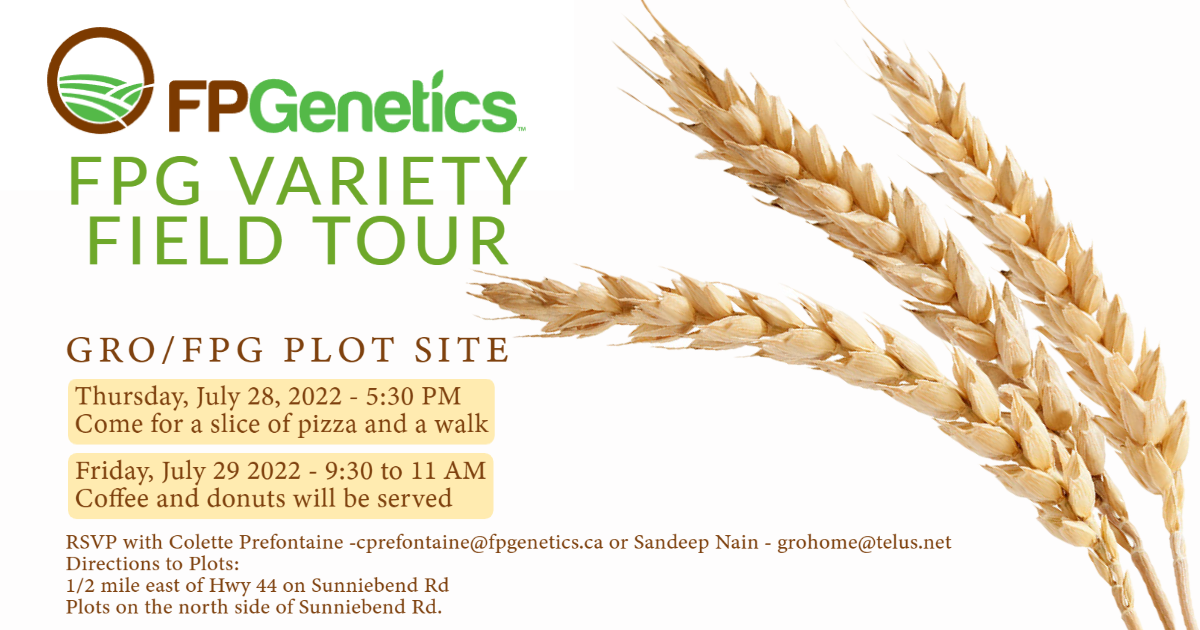 FPGenetics™

FPG VARIETY FIELD TOUR

GRO/FPG PLOT SITE

Thursday, July 28, 2022 - 5:30 PM
Come for a slice of pizza and a walk

Friday, July 29 2022 - 9:30 to 11 AM
Coffee and donuts will be served

RSVP with Colette Prefontaine -cprefontaine@fpgenetics.ca or Sandeep Nain - grohome@telus.net
Directions to Plots:
1/2 mile east of Hwy 44 on Sunniebend Rd
Plots on the north side of Sunniebend Rd.